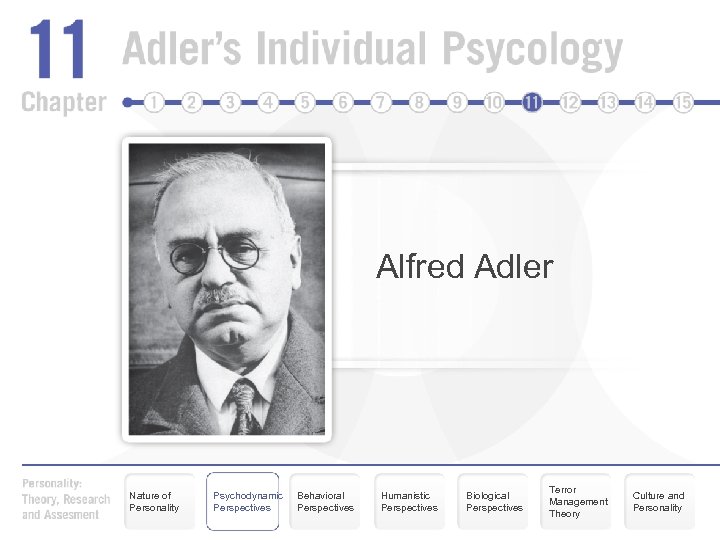 11 Adler's Individual Psycology

Chapter 1 2 3 4 5 6 7 8 9 10 11 12 13 14 15

Alfred Adler

Personality: Theory, Research and Assesment

Nature of Personality

Psychodynamic Perspectives

Behavioral Perspectives

Humanistic Perspectives

Biological Perspectives

Terror Management Theory

Culture and Personality